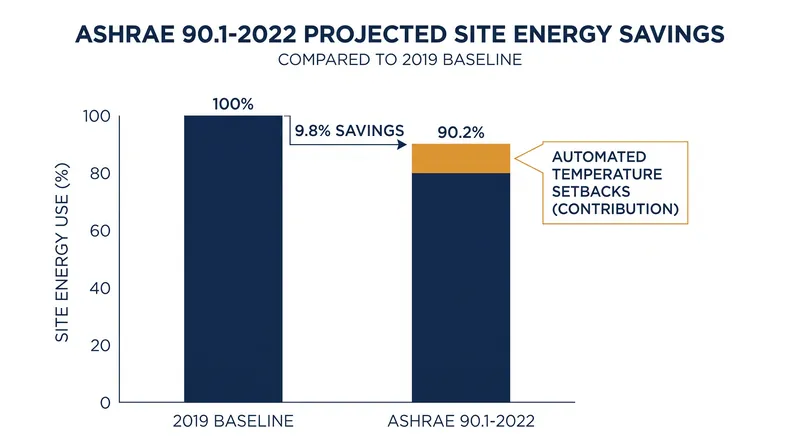 ASHRAE 90.1-2022 PROJECTED SITE ENERGY SAVINGS
COMPARED TO 2019 BASELINE

SITE ENERGY USE (%)

100
80
60
40
20
0

100%

9.8% SAVINGS

90.2%

AUTOMATED TEMPERATURE SETBACKS (CONTRIBUTION)

2019 BASELINE

ASHRAE 90.1-2022